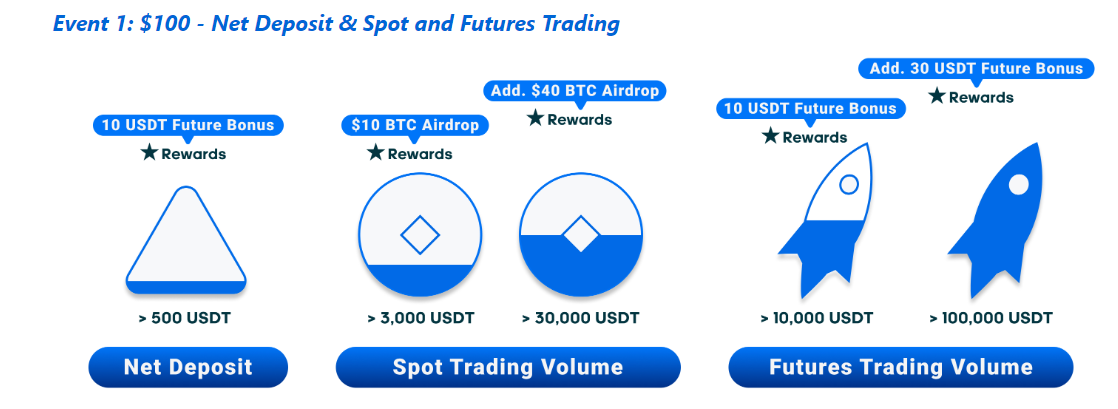 Event 1: $100 - Net Deposit & Spot and Futures Trading

10 USDT Future Bonus
★ Rewards

> 500 USDT

Net Deposit

$10 BTC Airdrop
★ Rewards

> 3,000 USDT

Add. $40 BTC Airdrop
★ Rewards

> 30,000 USDT

Spot Trading Volume

10 USDT Future Bonus
★ Rewards

> 10,000 USDT

Add. 30 USDT Future Bonus
★ Rewards

> 100,000 USDT

Futures Trading Volume